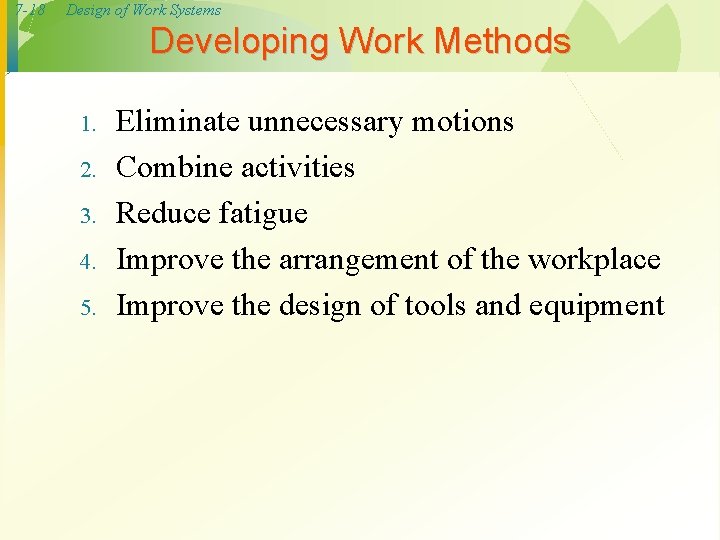 7-18 Design of Work Systems

Developing Work Methods

1. Eliminate unnecessary motions
2. Combine activities
3. Reduce fatigue
4. Improve the arrangement of the workplace
5. Improve the design of tools and equipment